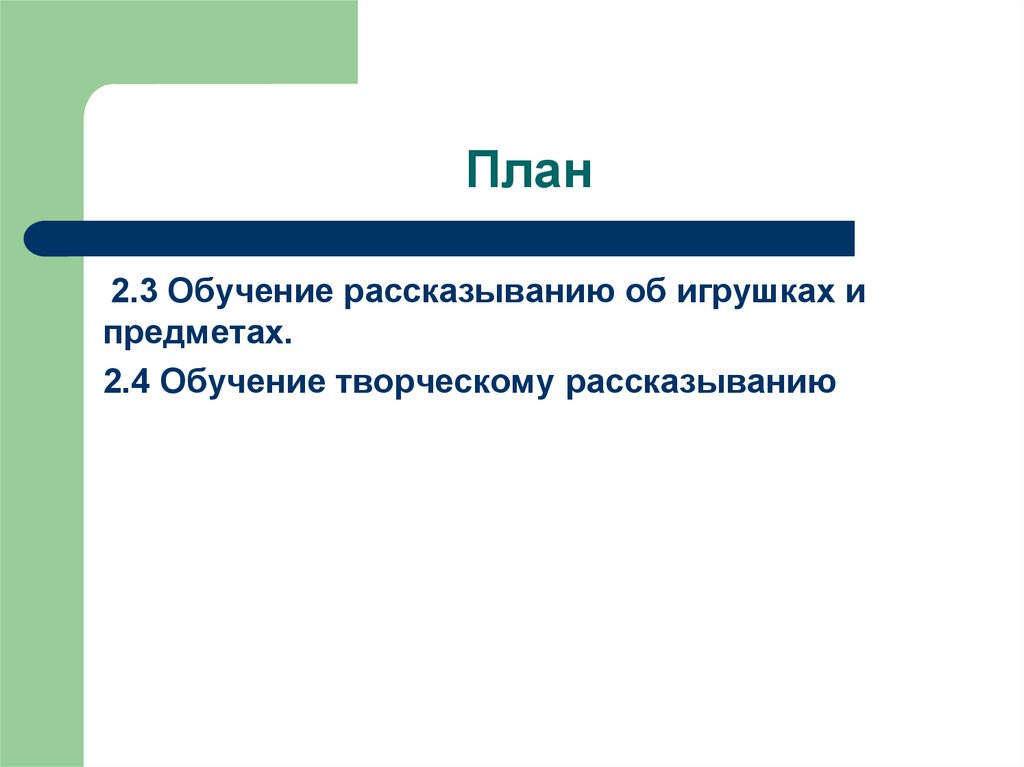 План

2.3 Обучение рассказыванию об игрушках и предметах.

2.4 Обучение творческому рассказыванию